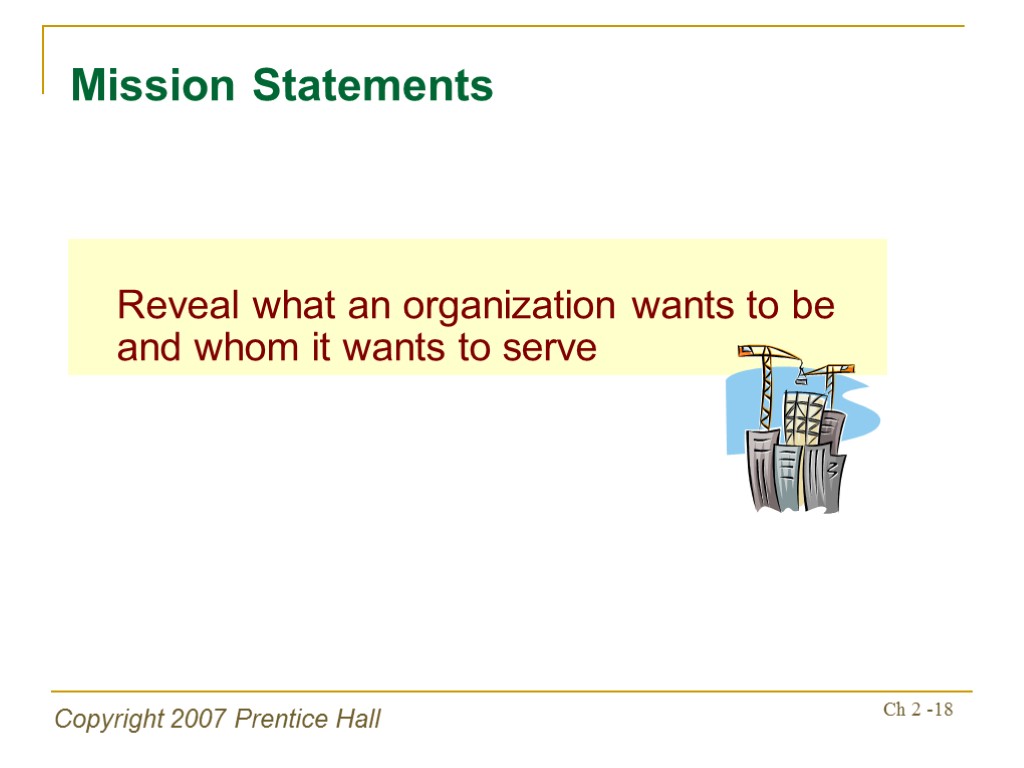 Mission Statements

Reveal what an organization wants to be and whom it wants to serve

Copyright 2007 Prentice Hall

Ch 2 -18